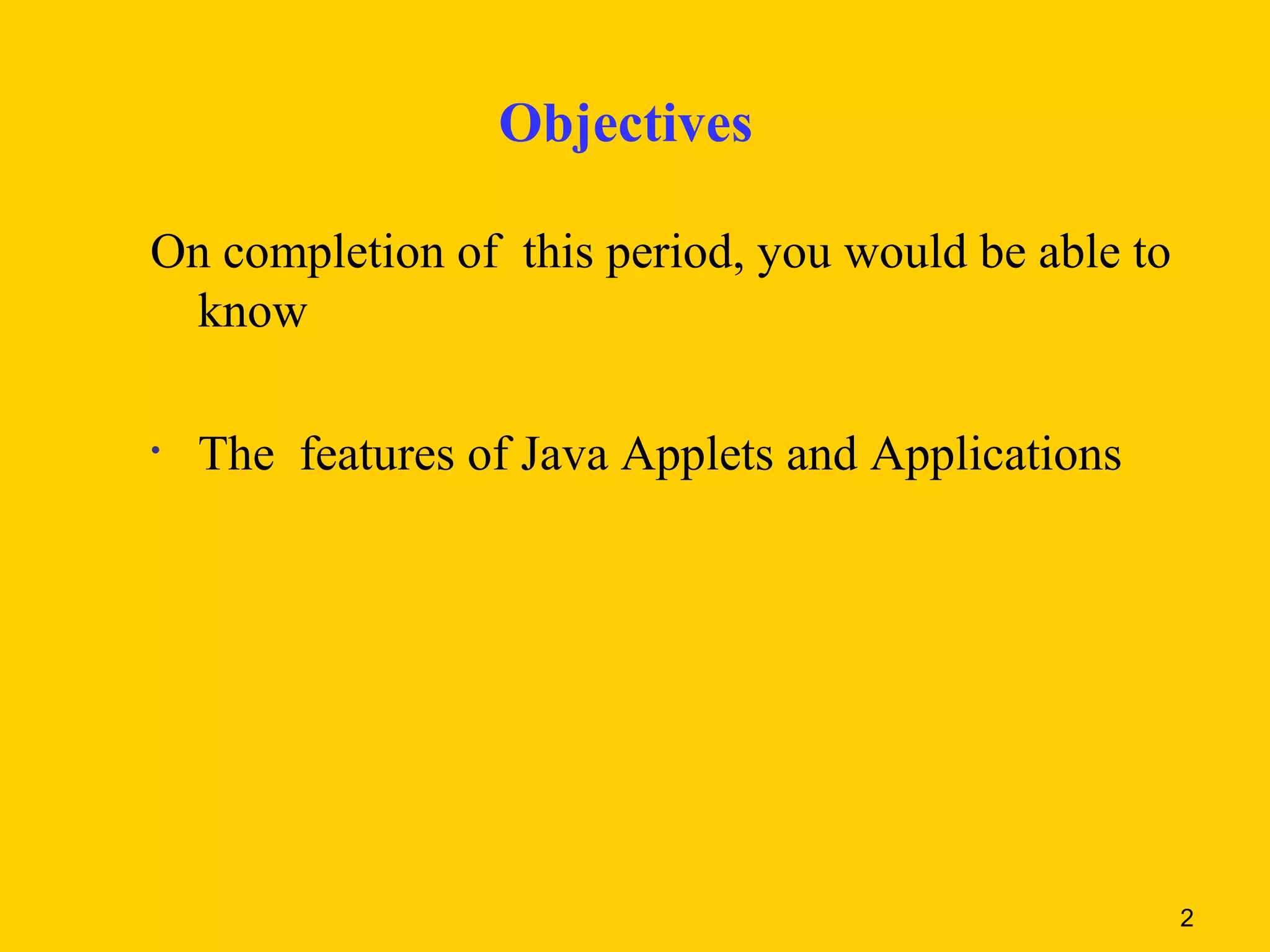 Objectives

On completion of this period, you would be able to know

• The features of Java Applets and Applications

2